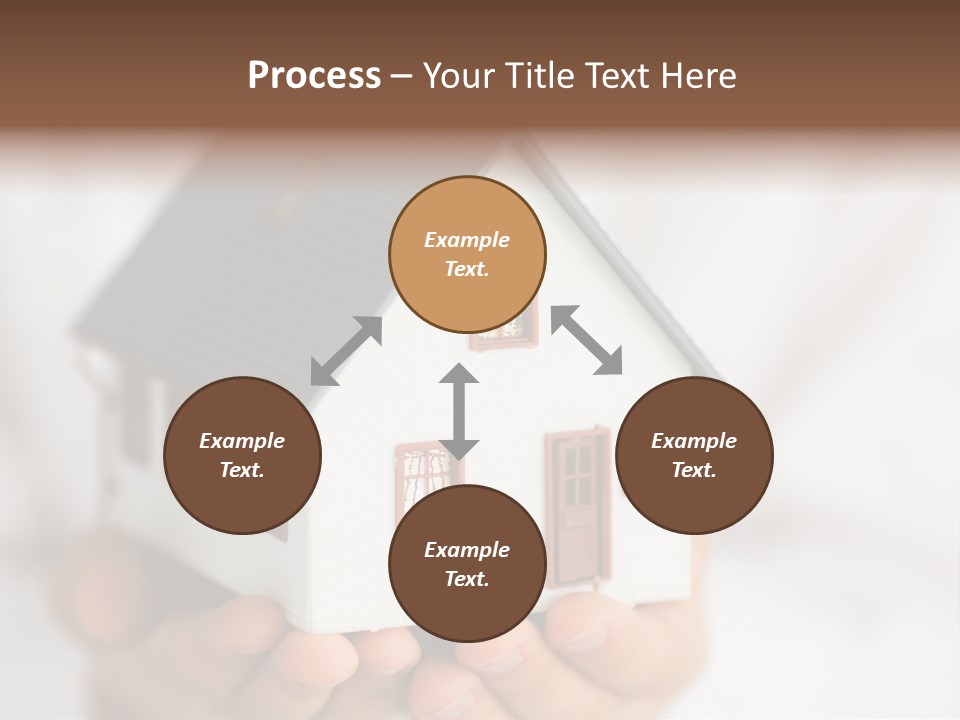 Process – Your Title Text Here

Example Text.

Example Text.

Example Text.

Example Text.